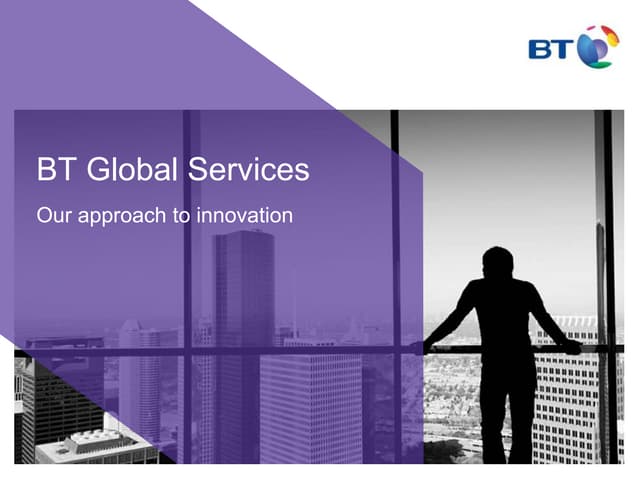 BT

BT Global Services

Our approach to innovation